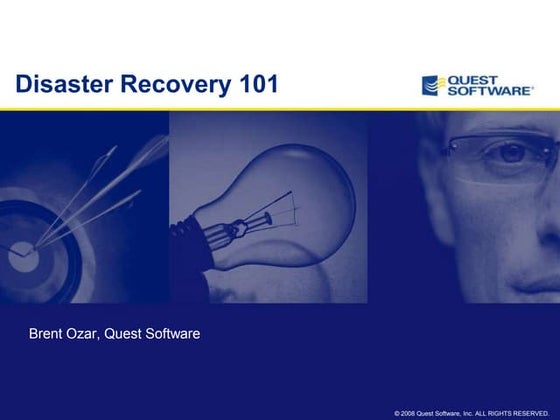 Disaster Recovery 101

QUEST SOFTWARE®

Brent Ozar, Quest Software

© 2008 Quest Software, Inc. ALL RIGHTS RESERVED.